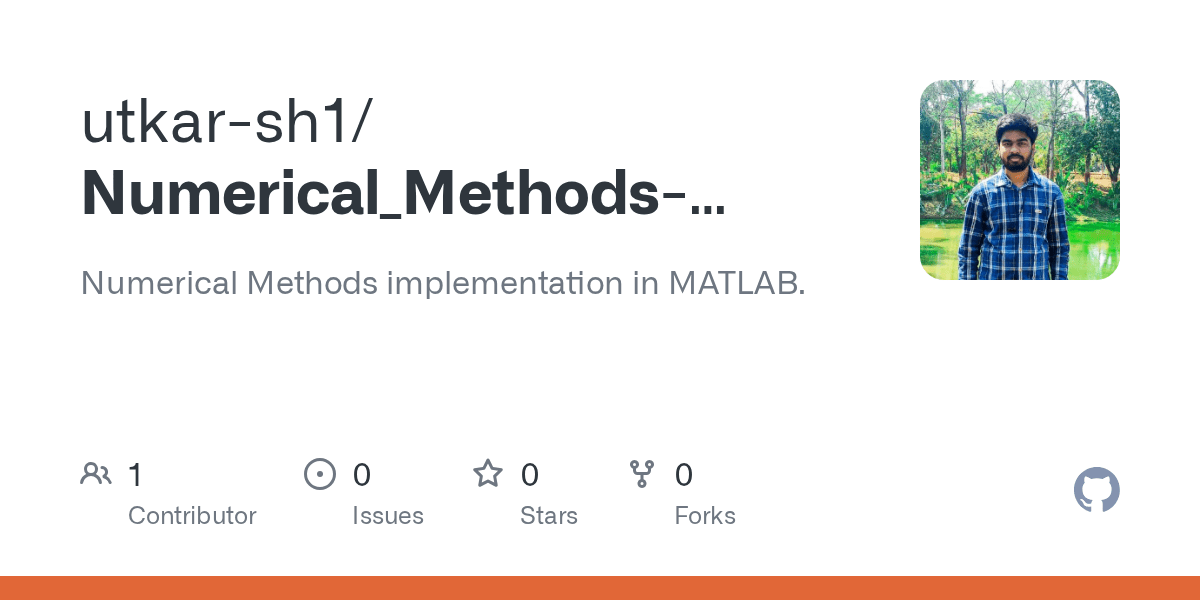 utkar-sh1/
Numerical_Methods-...

Numerical Methods implementation in MATLAB.

1
Contributor

0
Issues

0
Stars

0
Forks